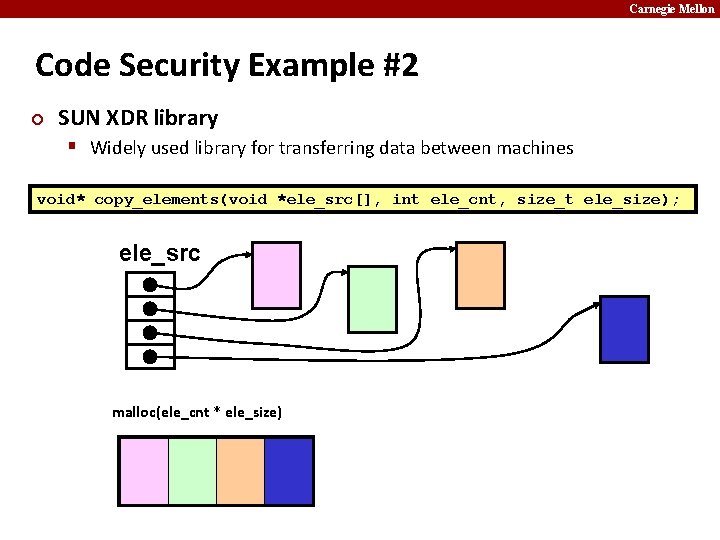 Carnegie Mellon

Code Security Example #2

SUN XDR library

Widely used library for transferring data between machines

void* copy_elements(void *ele_src[], int ele_cnt, size_t ele_size);

ele_src

malloc(ele_cnt * ele_size)